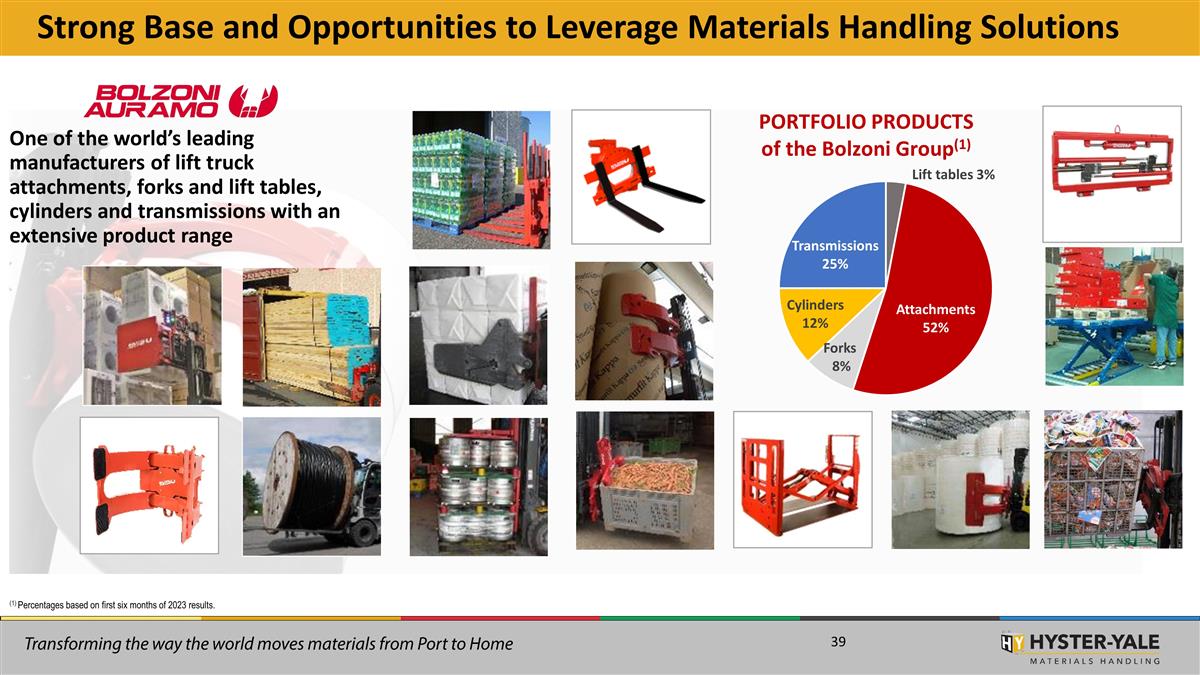 Strong Base and Opportunities to Leverage Materials Handling Solutions

BOLZONI AURAMO

One of the world's leading manufacturers of lift truck attachments, forks and lift tables, cylinders and transmissions with an extensive product range

PORTFOLIO PRODUCTS of the Bolzoni Group$^{(1)}$

Lift tables 3%

Transmissions 25%

Cylinders 12%

Forks 8%

Attachments 52%

$^{(1)}$ Percentages based on first six months of 2023 results.

Transforming the way the world moves materials from Port to Home

39

HYSTER-YALE MATERIALS HANDLING